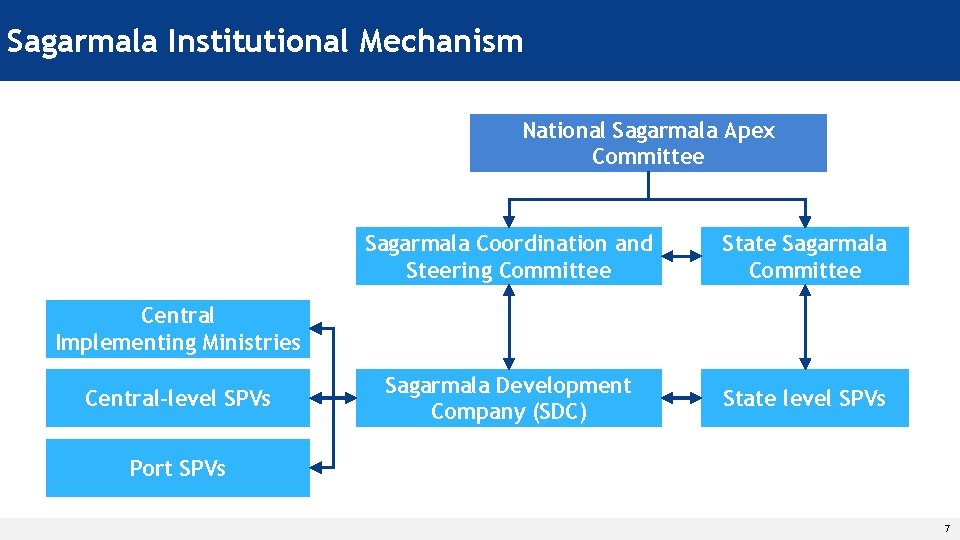 Sagarmala Institutional Mechanism

National Sagarmala Apex Committee

Sagarmala Coordination and Steering Committee

State Sagarmala Committee

Central Implementing Ministries

Central-level SPVs

Sagarmala Development Company (SDC)

State level SPVs

Port SPVs

7